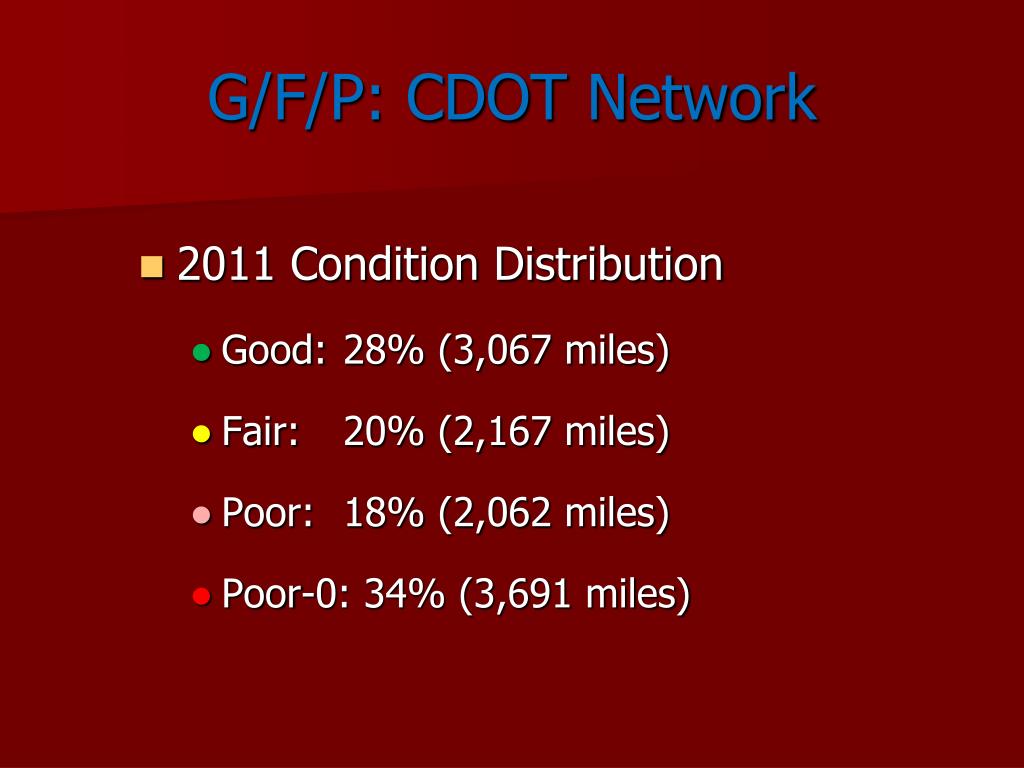 G/F/P: CDOT Network

2011 Condition Distribution

Good: 28% (3,067 miles)

Fair: 20% (2,167 miles)

Poor: 18% (2,062 miles)

Poor-0: 34% (3,691 miles)